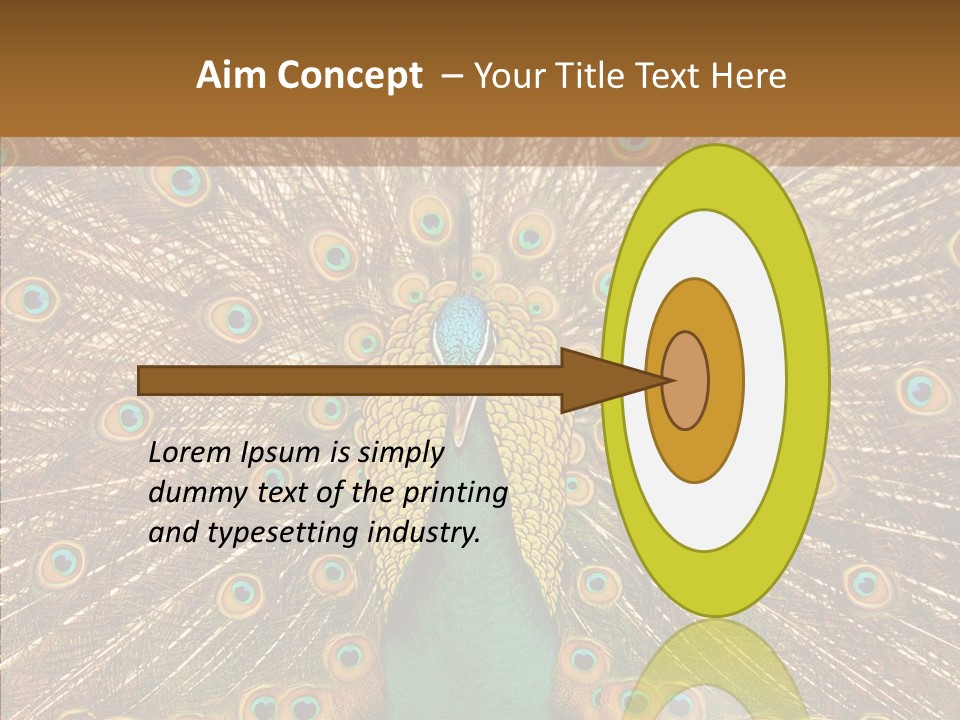 Aim Concept – Your Title Text Here

Lorem Ipsum is simply dummy text of the printing and typesetting industry.